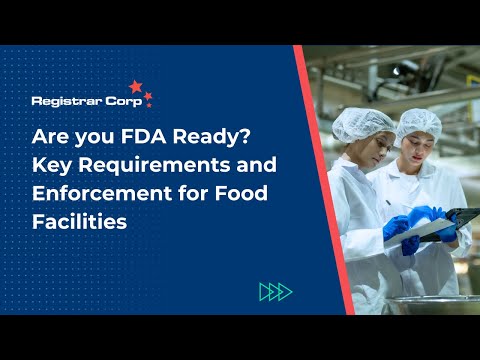 Registrar Corp

Are you FDA Ready? Key Requirements and Enforcement for Food Facilities